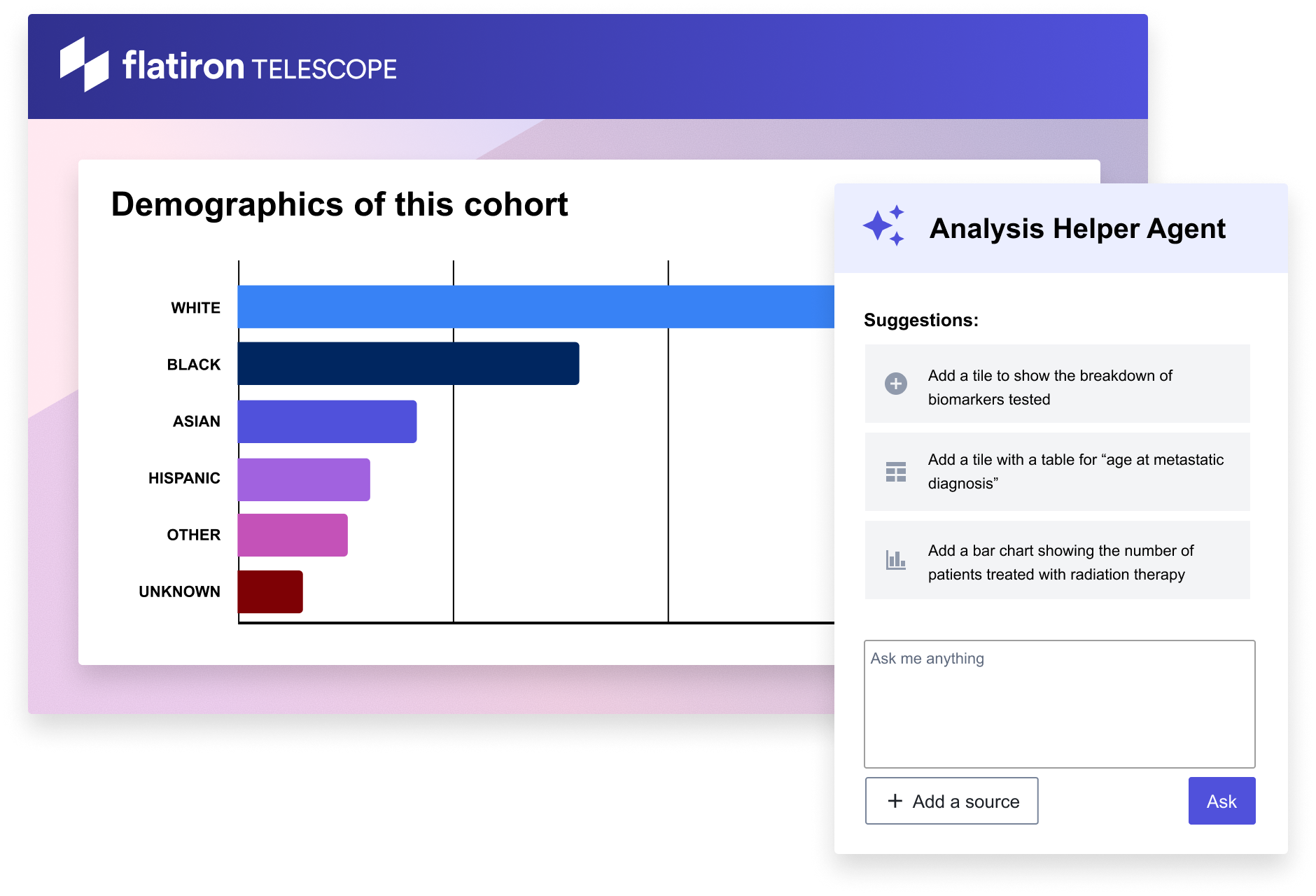 flatiron TELESCOPE

Demographics of this cohort

WHITE
BLACK
ASIAN
HISPANIC
OTHER
UNKNOWN

Analysis Helper Agent

Suggestions:

Add a tile to show the breakdown of biomarkers tested

Add a tile with a table for “age at metastatic diagnosis”

Add a bar chart showing the number of patients treated with radiation therapy

Ask me anything

+ Add a source

Ask